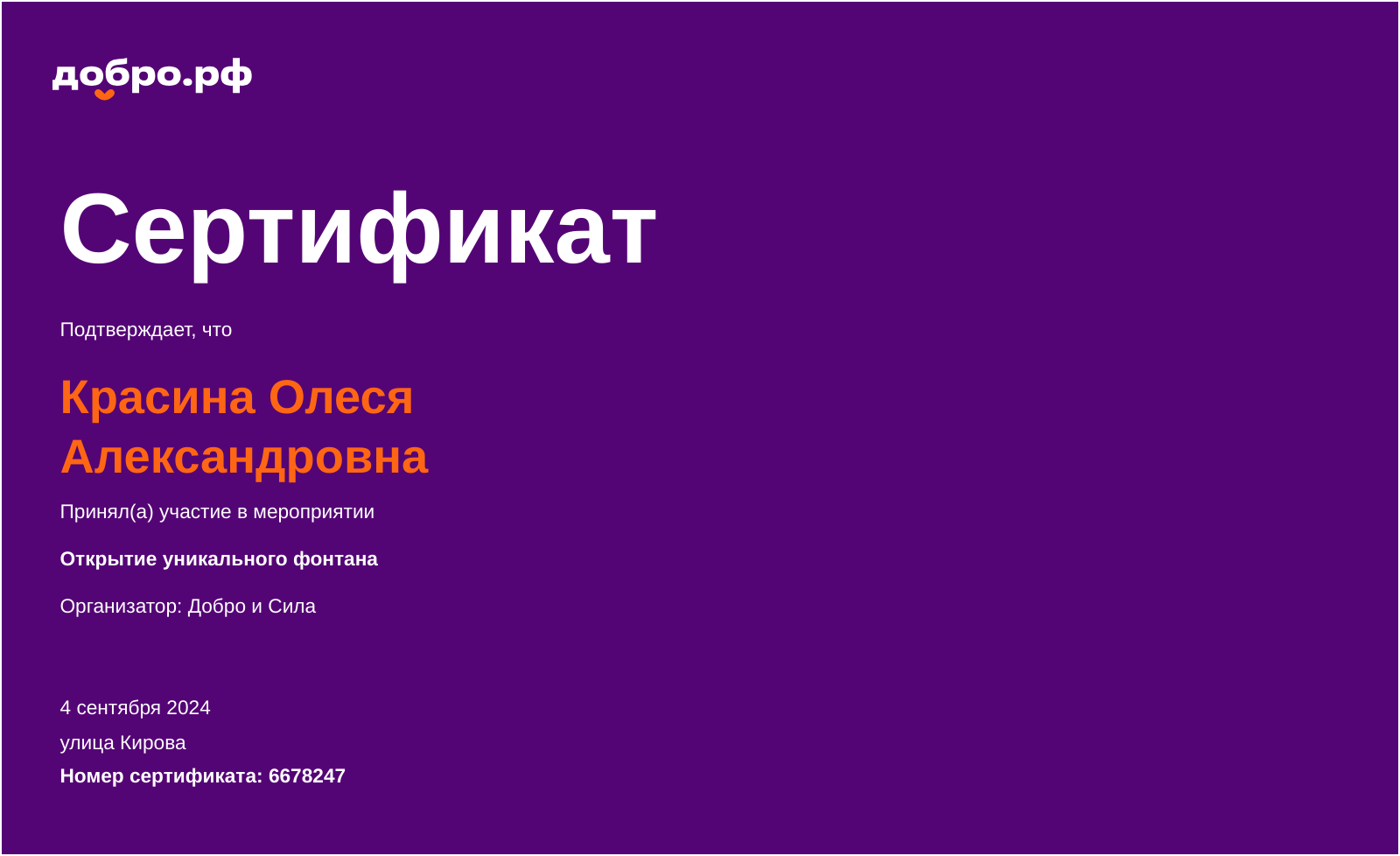 добро.рф

Сертификат

Подтверждает, что

Красина Олеся Александровна

Принял(а) участие в мероприятии

Открытие уникального фонтана

Организатор: Добро и Сила

4 сентября 2024

улица Кирова

Номер сертификата: 6678247